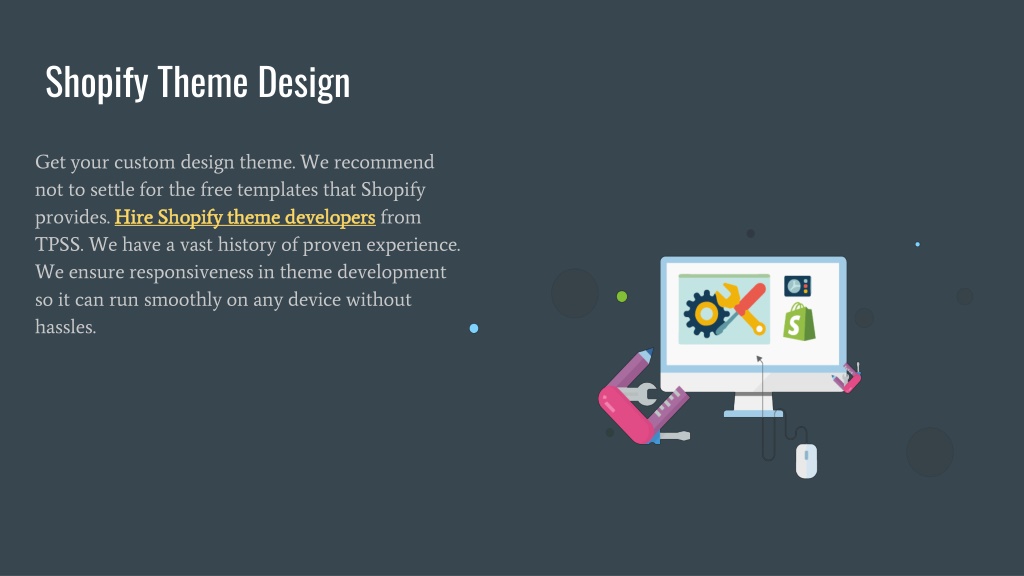 Shopify Theme Design

Get your custom design theme. We recommend not to settle for the free templates that Shopify provides. Hire Shopify theme developers from TPSS. We have a vast history of proven experience. We ensure responsiveness in theme development so it can run smoothly on any device without hassles.